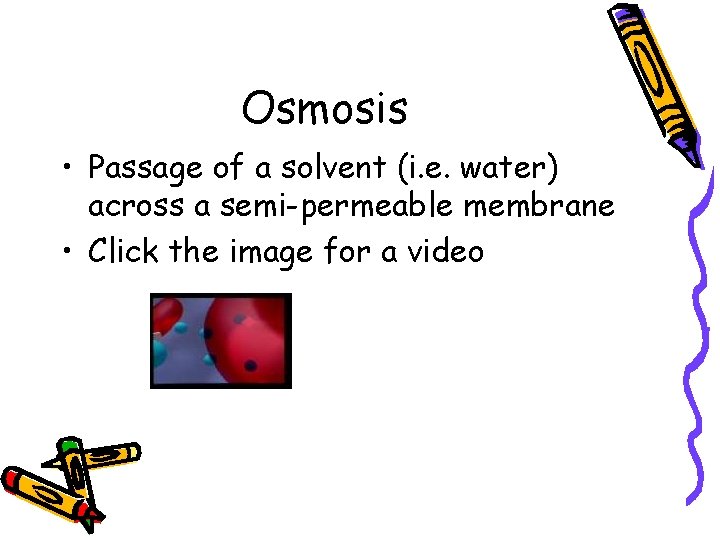 Osmosis

• Passage of a solvent (i.e. water) across a semi-permeable membrane

• Click the image for a video